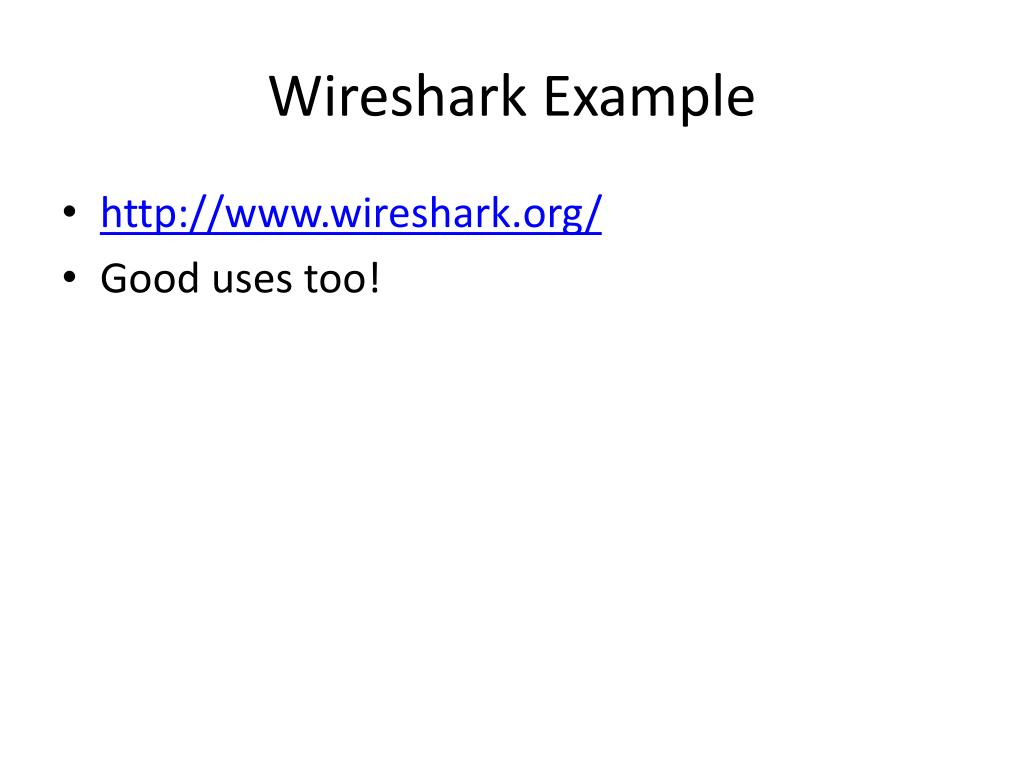 Wireshark Example

• http://www.wireshark.org/
• Good uses too!